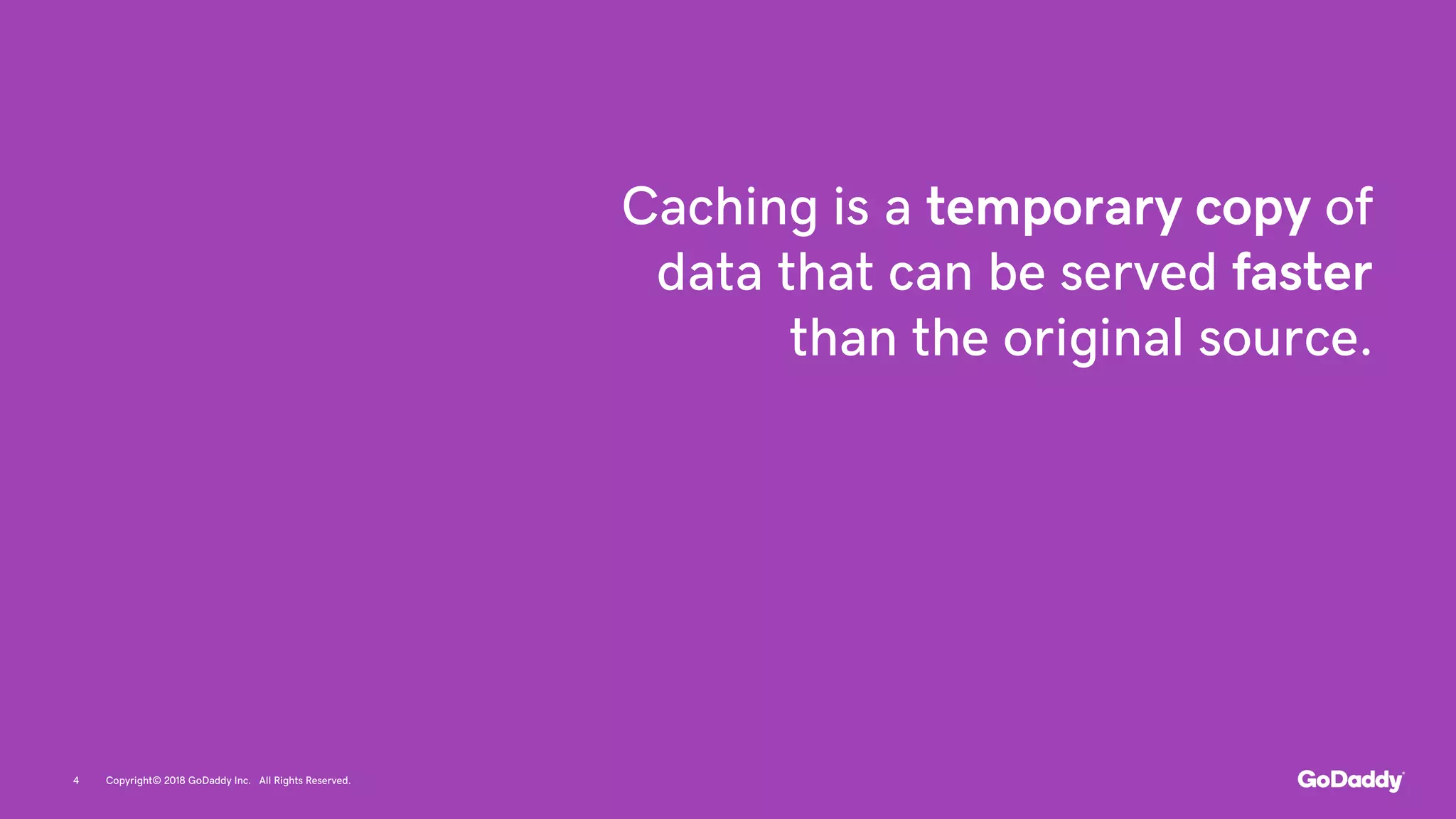 Caching is a temporary copy of data that can be served faster than the original source.

4 Copyright© 2018 GoDaddy Inc. All Rights Reserved.

GoDaddy